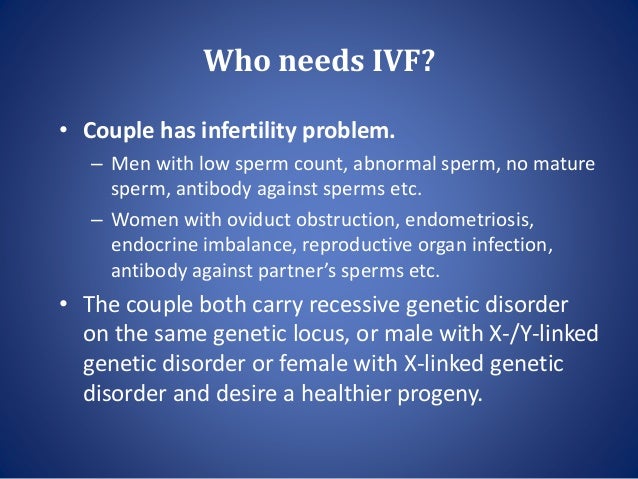 Who needs IVF?

• Couple has infertility problem.

– Men with low sperm count, abnormal sperm, no mature sperm, antibody against sperms etc.

– Women with oviduct obstruction, endometriosis, endocrine imbalance, reproductive organ infection, antibody against partner's sperms etc.

• The couple both carry recessive genetic disorder on the same genetic locus, or male with X-/Y-linked genetic disorder or female with X-linked genetic disorder and desire a healthier progeny.